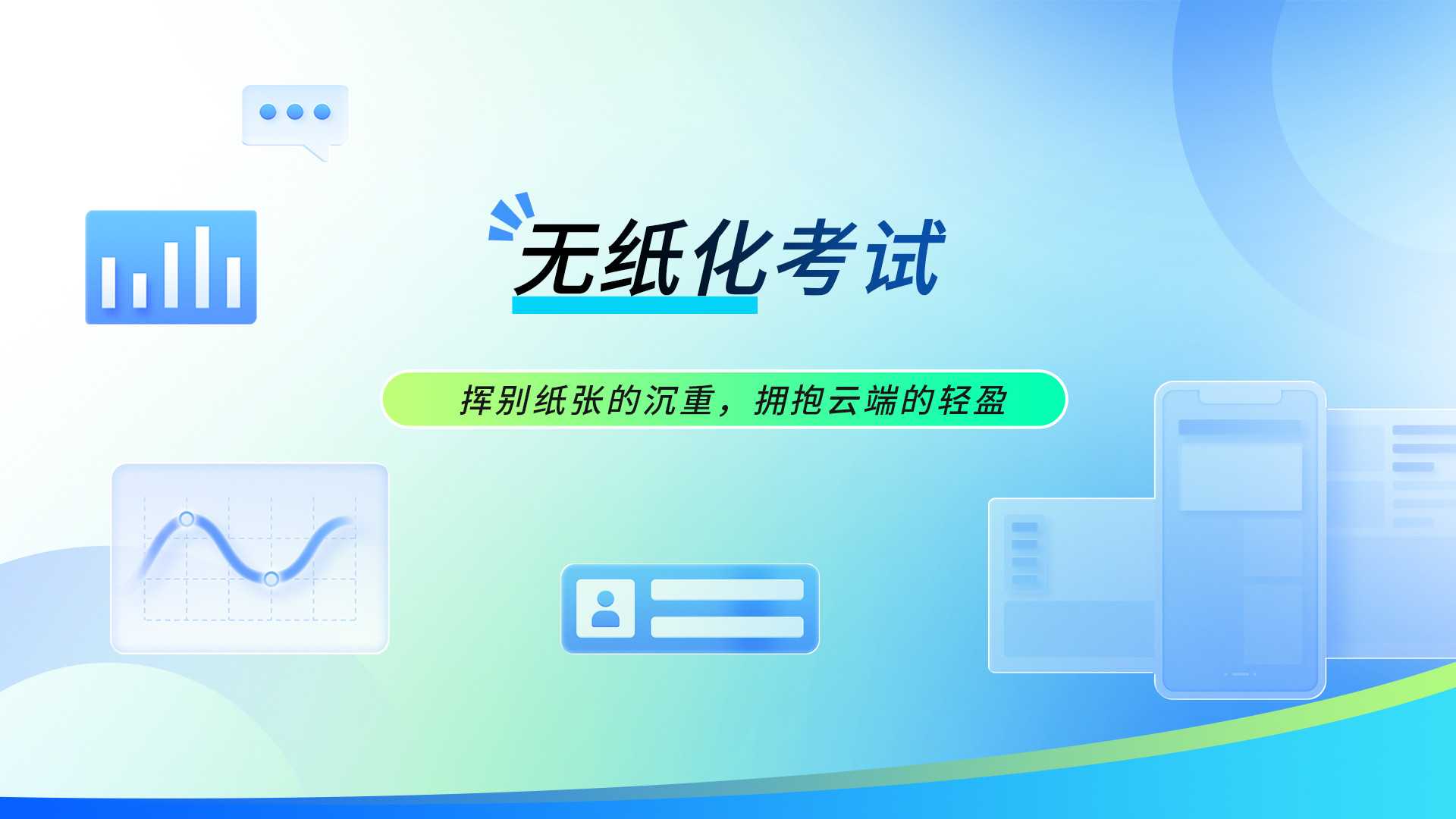 无纸化考试

挥别纸张的沉重，拥抱云端的轻盈